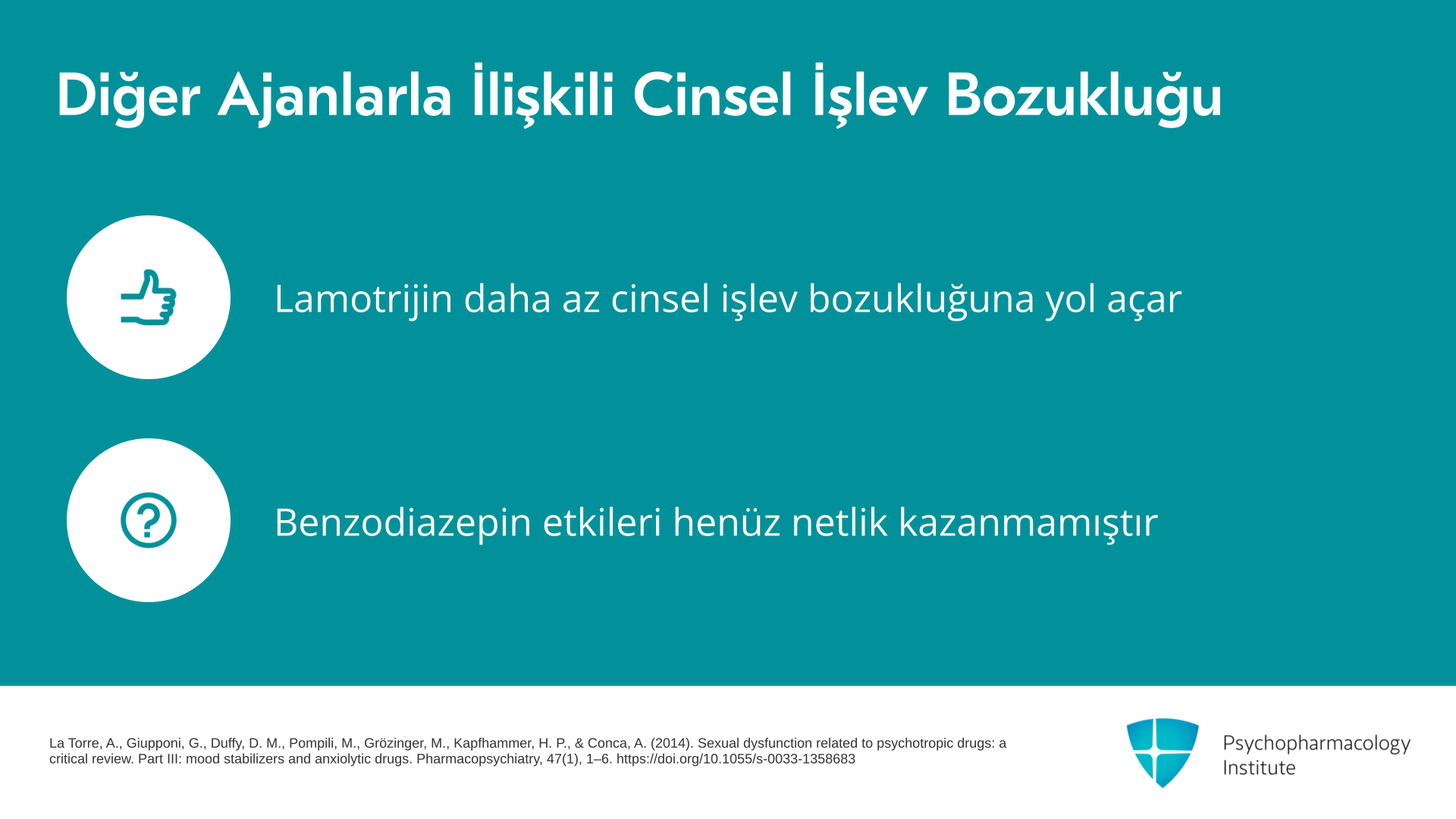 Diğer Ajanlarla İlişkili Cinsel İşlev Bozukluğu

Lamotrijin daha az cinsel işlev bozukluğuna yol açar

Benzodiazepin etkileri henüz netlik kazanmamıştır

La Torre, A., Giupponi, G., Duffy, D. M., Pompili, M., Grözinger, M., Kapfhammer, H. P., & Conca, A. (2014). Sexual dysfunction related to psychotropic drugs: a critical review. Part III: mood stabilizers and anxiolytic drugs. Pharmacopsychiatry, 47(1), 1–6. https://doi.org/10.1055/s-0033-1358683

Psychopharmacology Institute